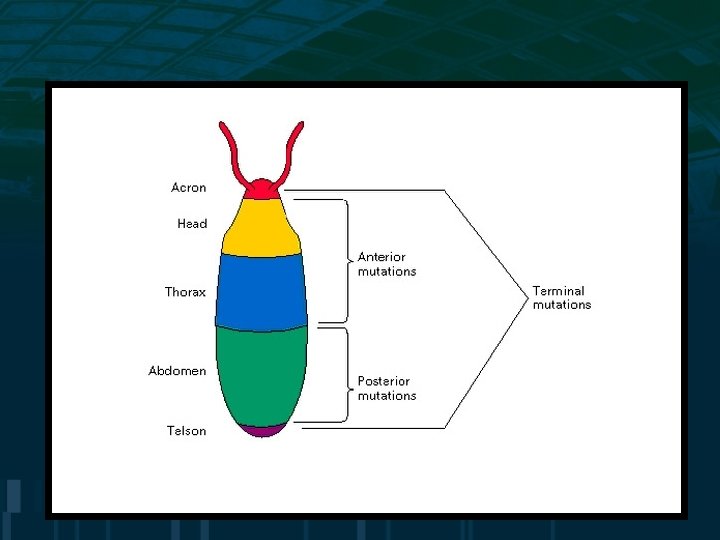 Acron
Head
Thorax
Abdomen
Telson

Anterior mutations

Posterior mutations

Terminal mutations